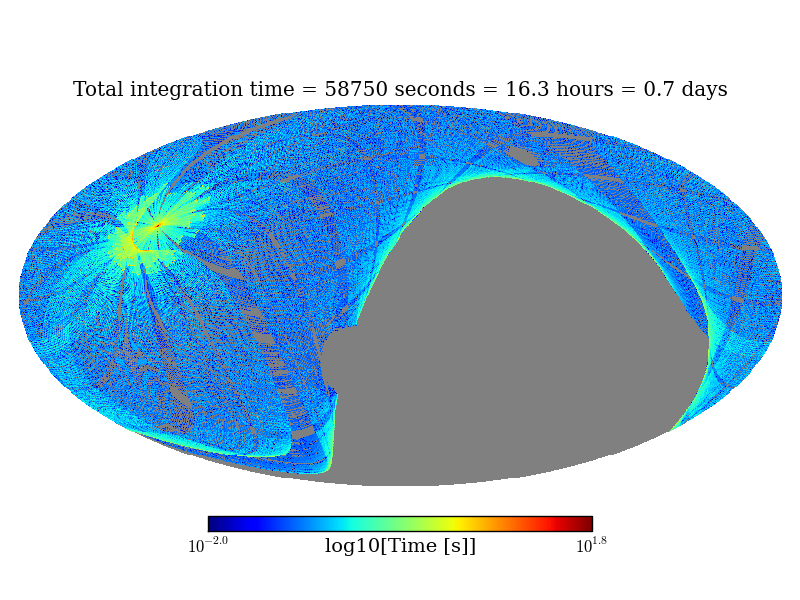 Total integration time = 58750 seconds = 16.3 hours = 0.7 days

$10^{-2.0}$ log10[Time [s]] $10^{1.8}$